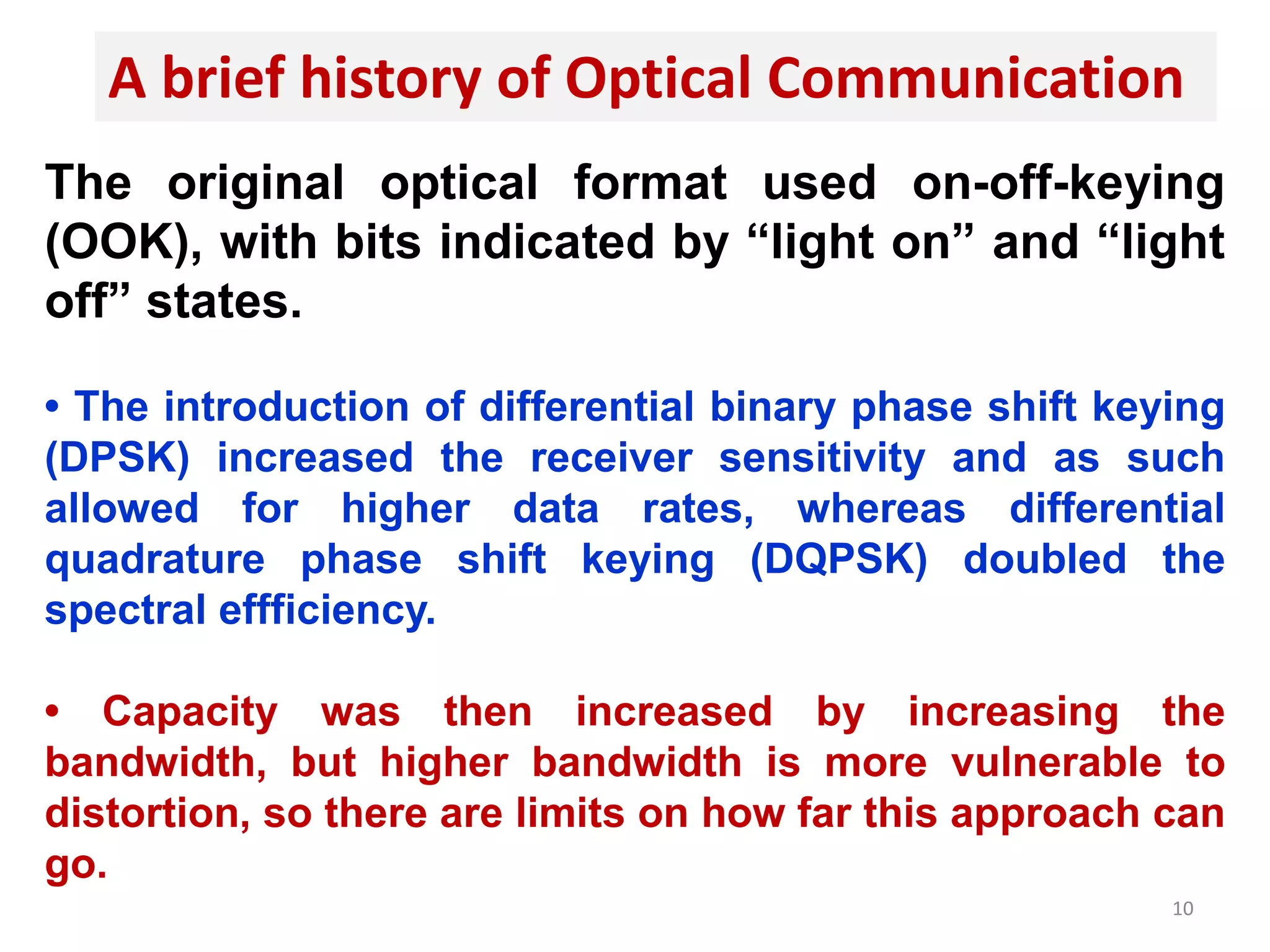 A brief history of Optical Communication

The original optical format used on-off-keying (OOK), with bits indicated by “light on” and “light off” states.

• The introduction of differential binary phase shift keying (DPSK) increased the receiver sensitivity and as such allowed for higher data rates, whereas differential quadrature phase shift keying (DQPSK) doubled the spectral effficiency.

• Capacity was then increased by increasing the bandwidth, but higher bandwidth is more vulnerable to distortion, so there are limits on how far this approach can go.

10